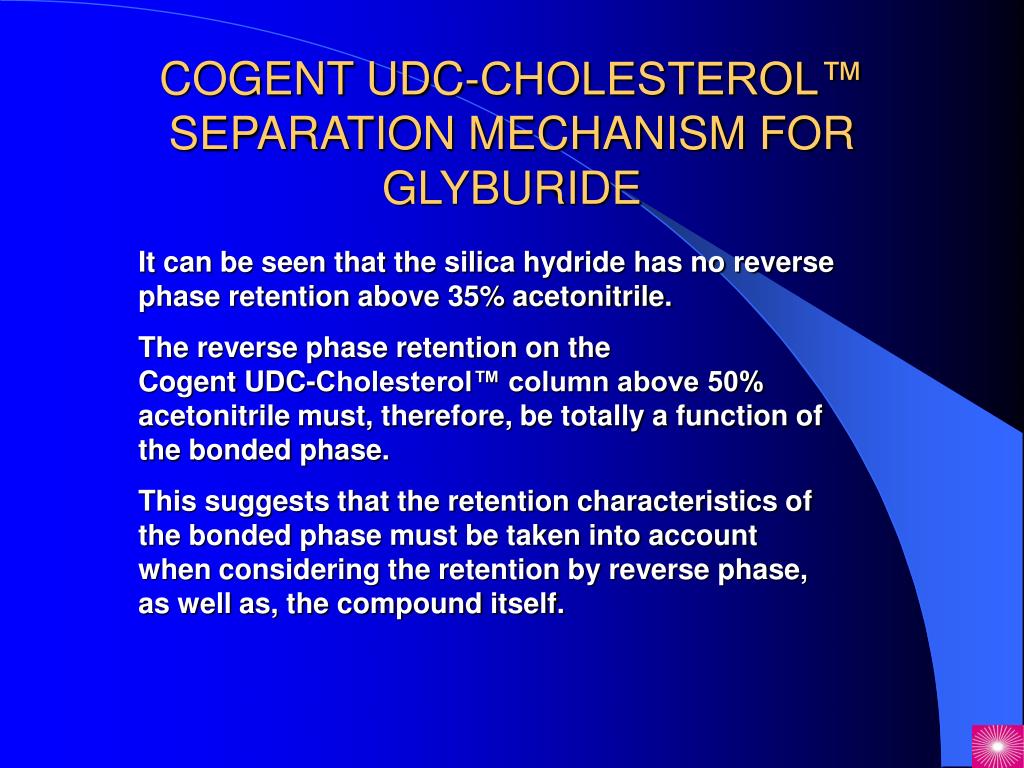 COGENT UDC-CHOLESTEROL™ SEPARATION MECHANISM FOR GLYBURIDE

It can be seen that the silica hydride has no reverse phase retention above 35% acetonitrile.

The reverse phase retention on the Cogent UDC-Cholesterol™ column above 50% acetonitrile must, therefore, be totally a function of the bonded phase.

This suggests that the retention characteristics of the bonded phase must be taken into account when considering the retention by reverse phase, as well as, the compound itself.